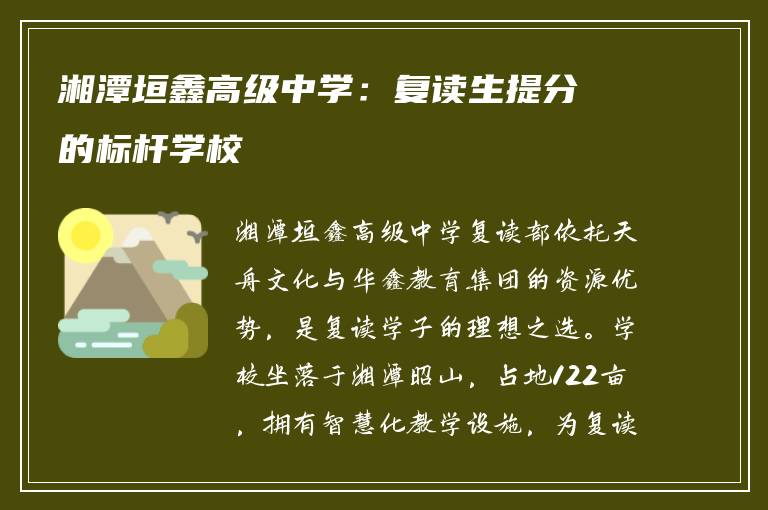 湘潭垣鑫高级中学：复读生提分的标杆学校

湘潭垣鑫高级中学复读部依托天舟文化与华鑫教育集团的资源优势，是复读学子的理想之选。学校坐落于湘潭昭山，占地122亩，拥有智慧化教学设施，为复读